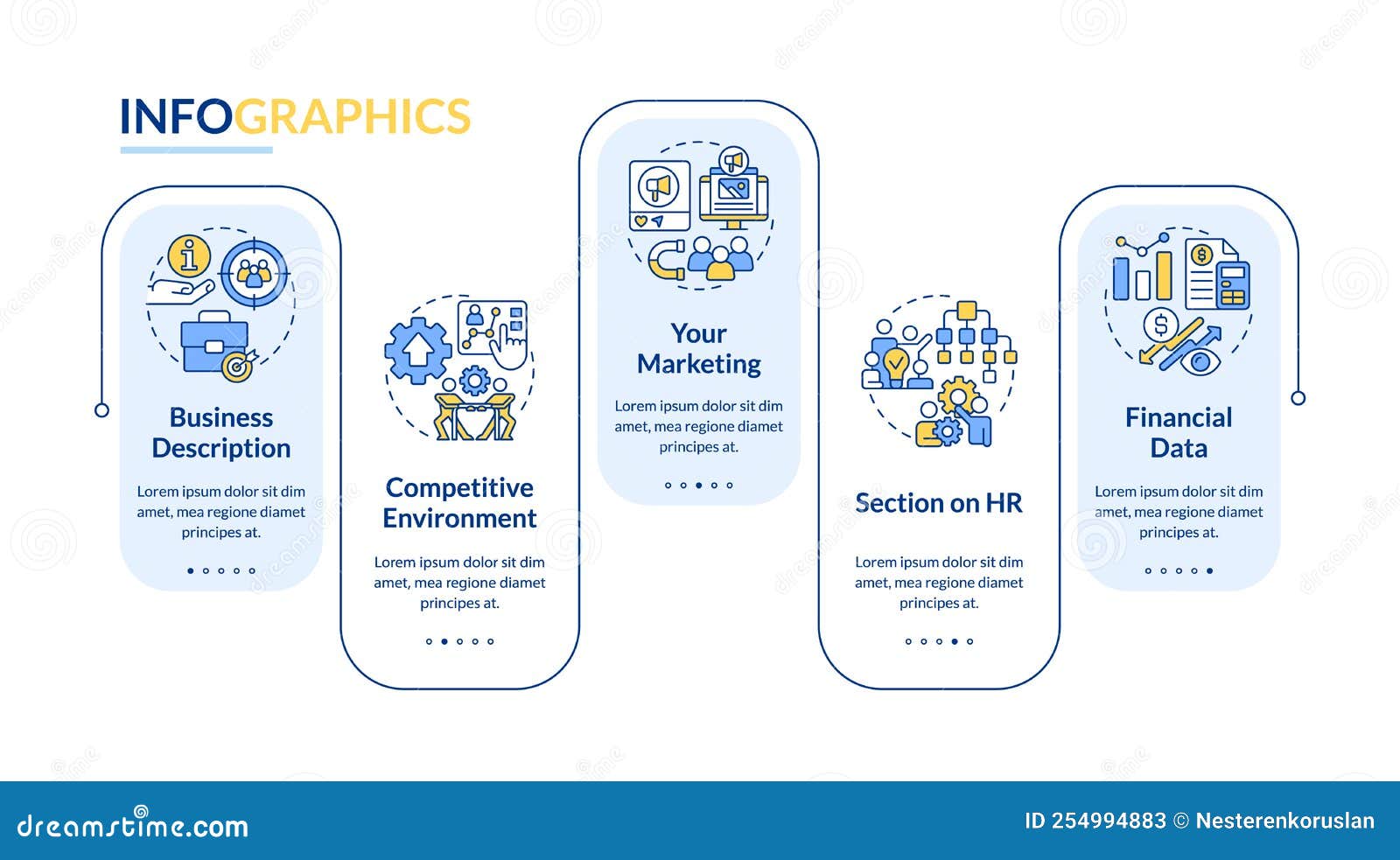 INFOGRAPHICS

Business Description

Lorem ipsum dolor sit dim amet, mea regione diamet principes at.

Competitive Environment

Lorem ipsum dolor sit dim amet, mea regione diamet principes at.

Your Marketing

Lorem ipsum dolor sit dim amet, mea regione diamet principes at.

Section on HR

Lorem ipsum dolor sit dim amet, mea regione diamet principes at.

Financial Data

Lorem ipsum dolor sit dim amet, mea regione diamet principes at.

dreamstime.com

ID 254994883 © Nesterenkoruslan